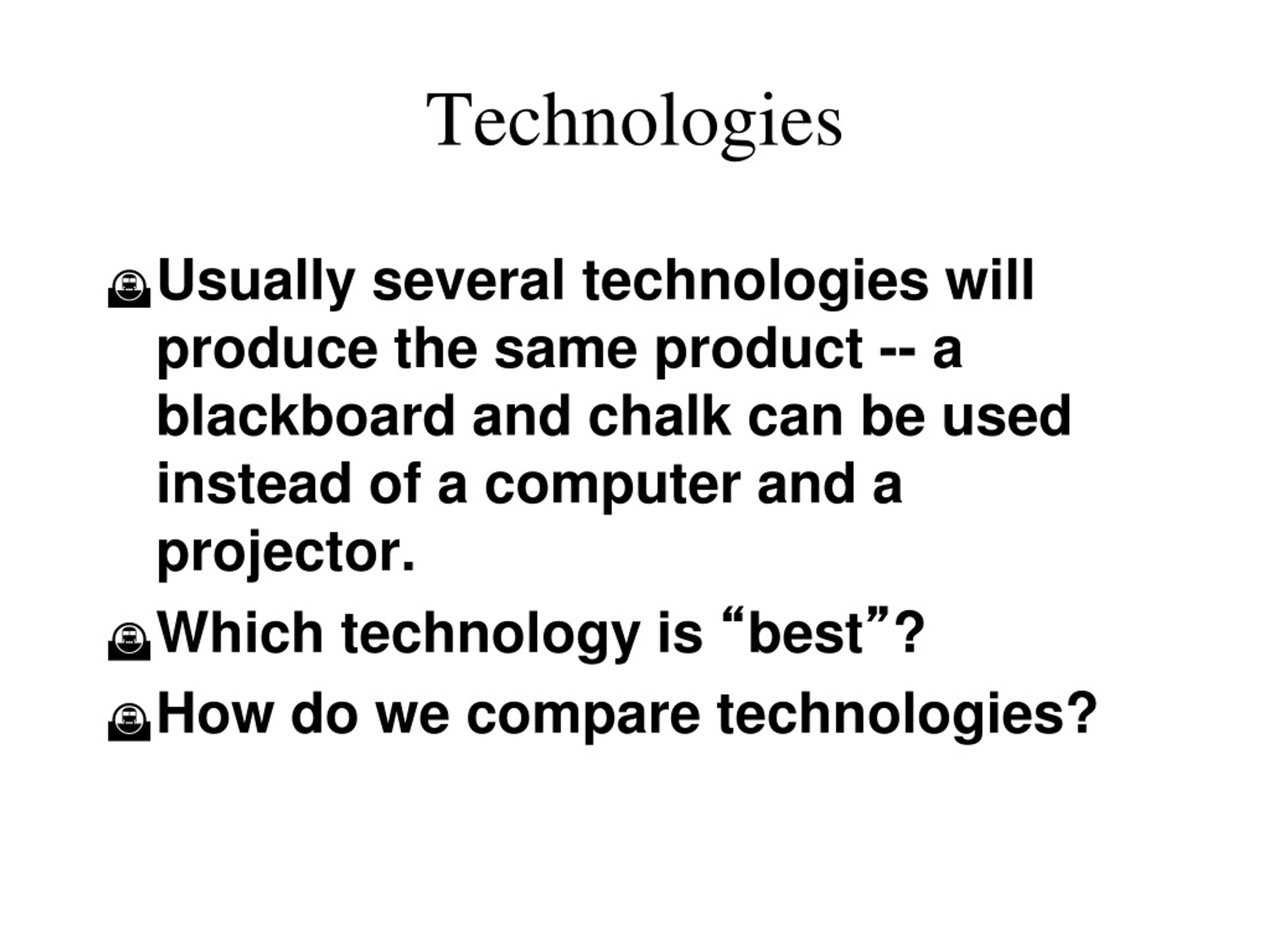 Technologies

Usually several technologies will produce the same product -- a blackboard and chalk can be used instead of a computer and a projector.

Which technology is “best”?

How do we compare technologies?